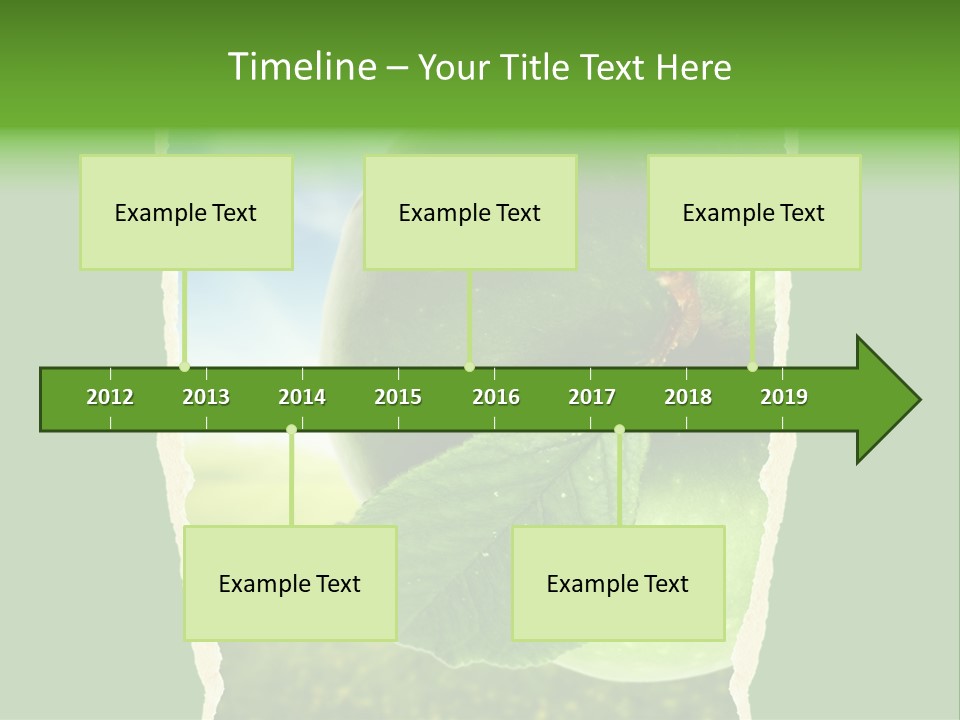 Timeline – Your Title Text Here

Example Text

Example Text

Example Text

2012 2013 2014 2015 2016 2017 2018 2019

Example Text

Example Text